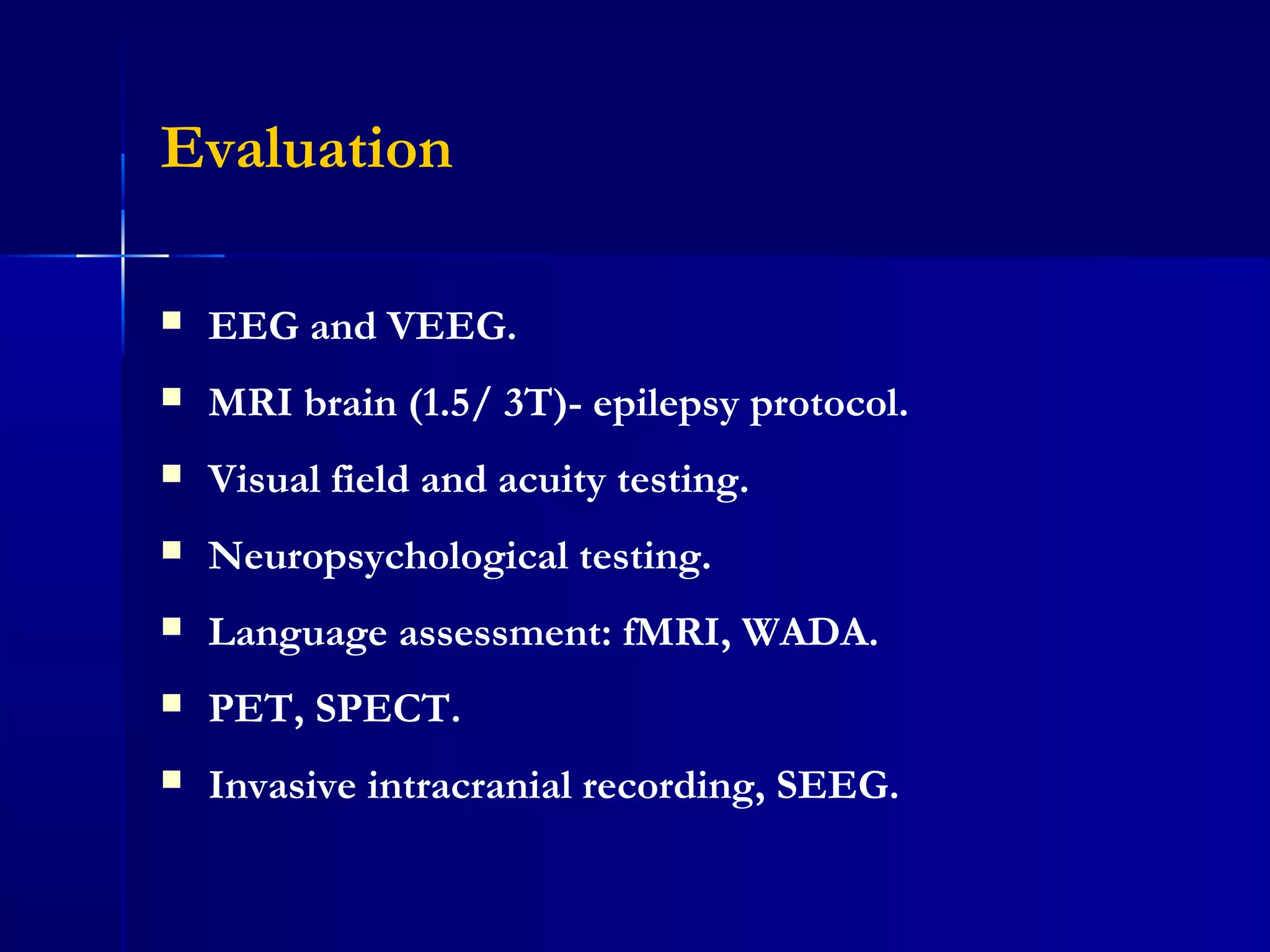 Evaluation

- EEG and VEEG.
- MRI brain (1.5/ 3T)- epilepsy protocol.
- Visual field and acuity testing.
- Neuropsychological testing.
- Language assessment: fMRI, WADA.
- PET, SPECT.
- Invasive intracranial recording, SEEG.